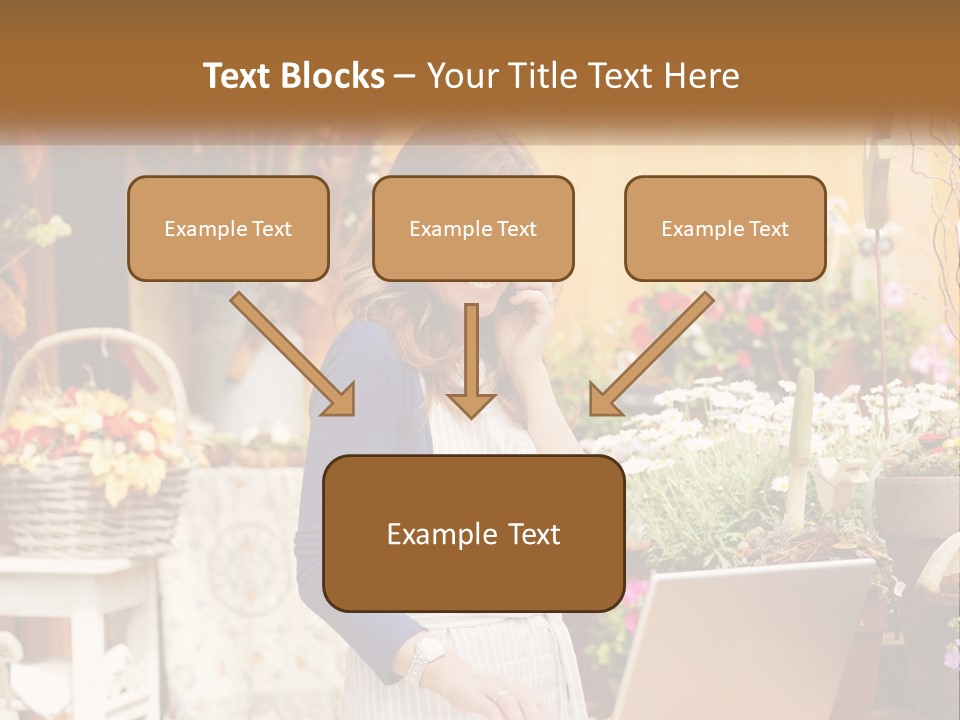 Text Blocks – Your Title Text Here

Example Text

Example Text

Example Text

Example Text